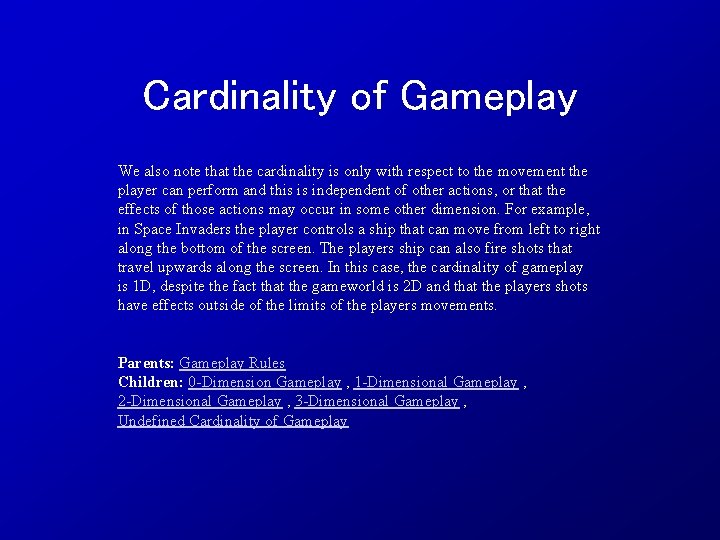 Cardinality of Gameplay

We also note that the cardinality is only with respect to the movement the player can perform and this is independent of other actions, or that the effects of those actions may occur in some other dimension. For example, in Space Invaders the player controls a ship that can move from left to right along the bottom of the screen. The players ship can also fire shots that travel upwards along the screen. In this case, the cardinality of gameplay is 1D, despite the fact that the gameworld is 2D and that the players shots have effects outside of the limits of the players movements.

Parents: Gameplay Rules
Children: 0-Dimension Gameplay , 1-Dimensional Gameplay , 2-Dimensional Gameplay , 3-Dimensional Gameplay , Undefined Cardinality of Gameplay